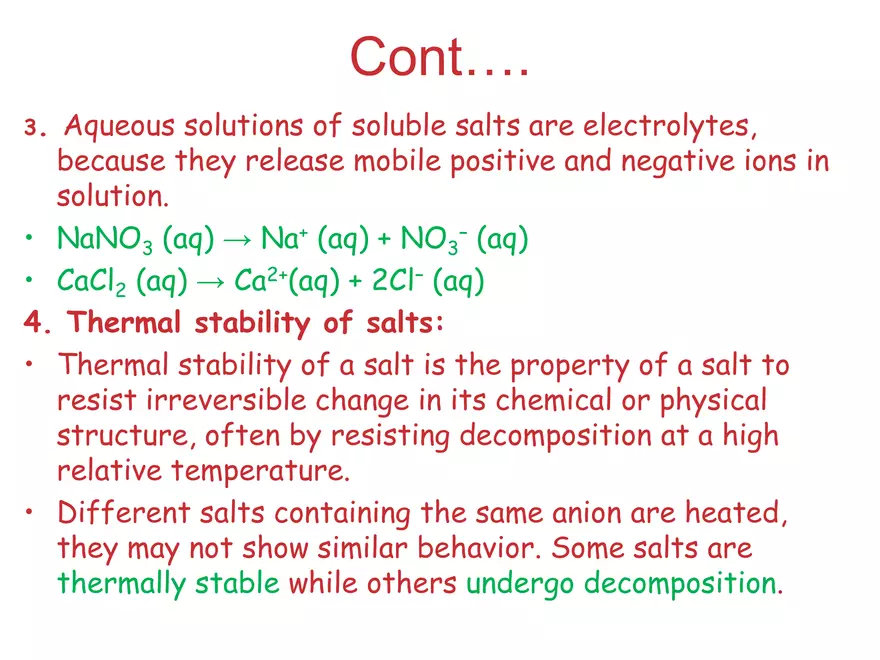 Cont….

3. Aqueous solutions of soluble salts are electrolytes, because they release mobile positive and negative ions in solution.

• $NaNO_3$ (aq) → $Na^+$ (aq) + $NO_3^-$ (aq)

• $CaCl_2$ (aq) → $Ca^{2+}$(aq) + $2Cl^-$ (aq)

4. Thermal stability of salts:

• Thermal stability of a salt is the property of a salt to resist irreversible change in its chemical or physical structure, often by resisting decomposition at a high relative temperature.

• Different salts containing the same anion are heated, they may not show similar behavior. Some salts are thermally stable while others undergo decomposition.